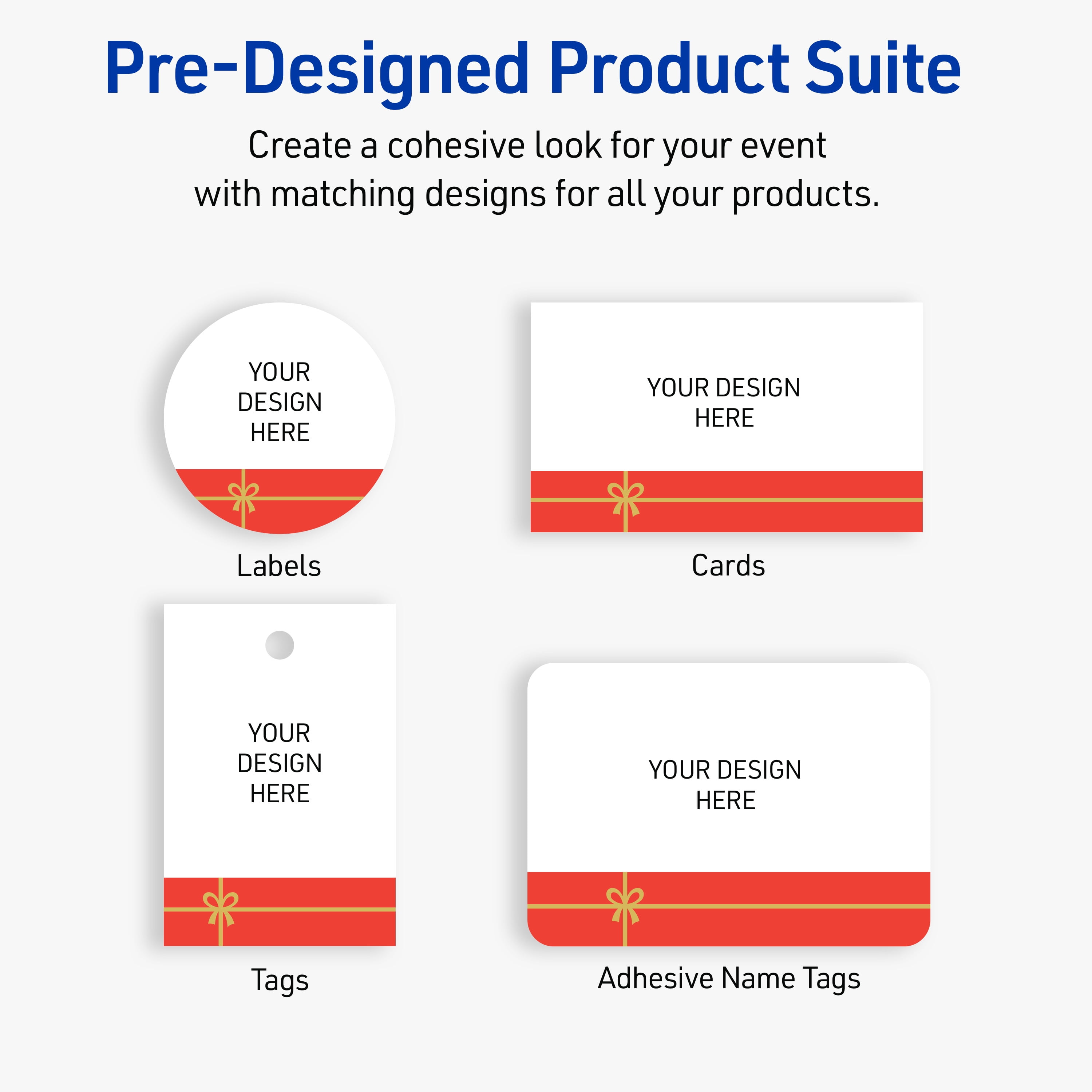 Pre-Designed Product Suite

Create a cohesive look for your event with matching designs for all your products.

YOUR DESIGN HERE

Labels

YOUR DESIGN HERE

Cards

YOUR DESIGN HERE

Tags

YOUR DESIGN HERE

Adhesive Name Tags